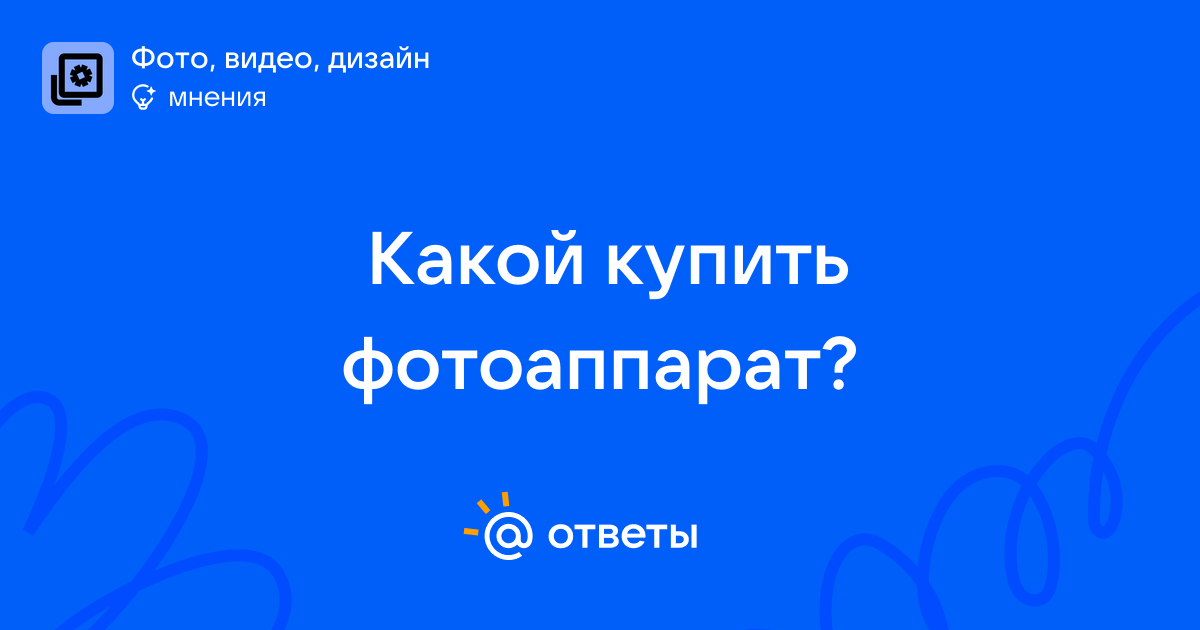 Фото, видео, дизайн
мнения

Какой купить фотоаппарат?

@ ответы